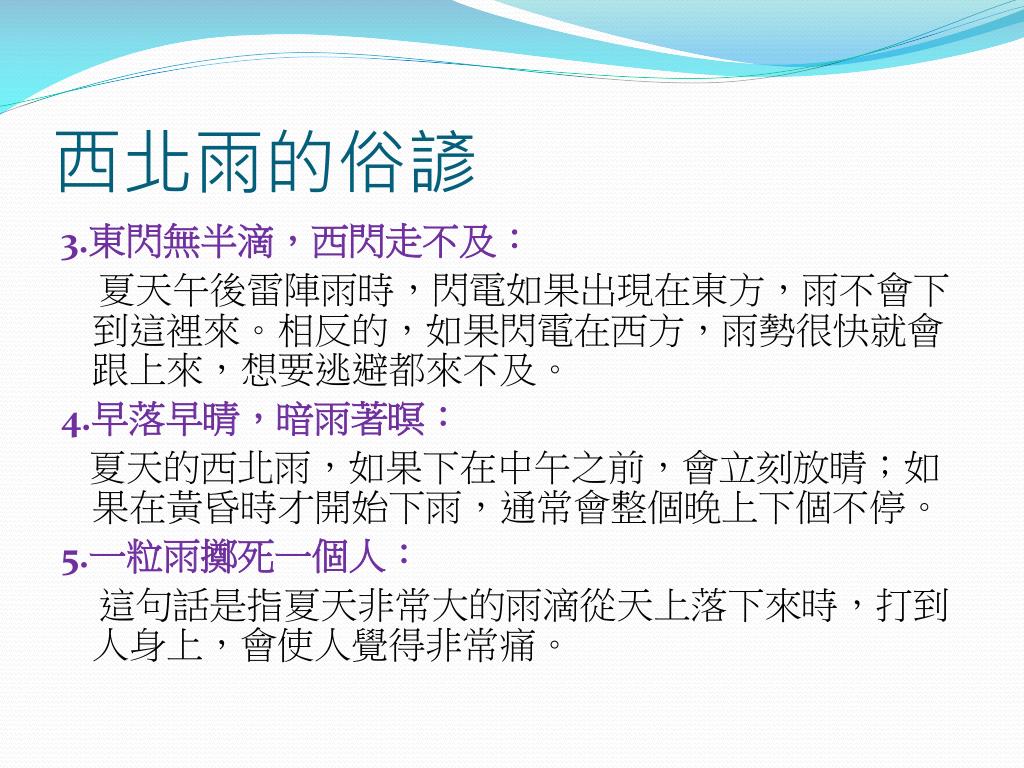 西北雨的俗諺

3.東閃無半滴，西閃走不及：

夏天午後雷陣雨時，閃電如果出現在東方，雨不會下到這裡來。相反的，如果閃電在西方，雨勢很快就會跟上來，想要逃避都來不及。

4.早落早晴，暗雨著暝：

夏天的西北雨，如果下在中午之前，會立刻放晴；如果在黃昏時才開始下雨，通常會整個晚上下個不停。

5.一粒雨擲死一個人：

這句話是指夏天非常大的雨滴從天上落下來時，打到人身上，會使人覺得非常痛。